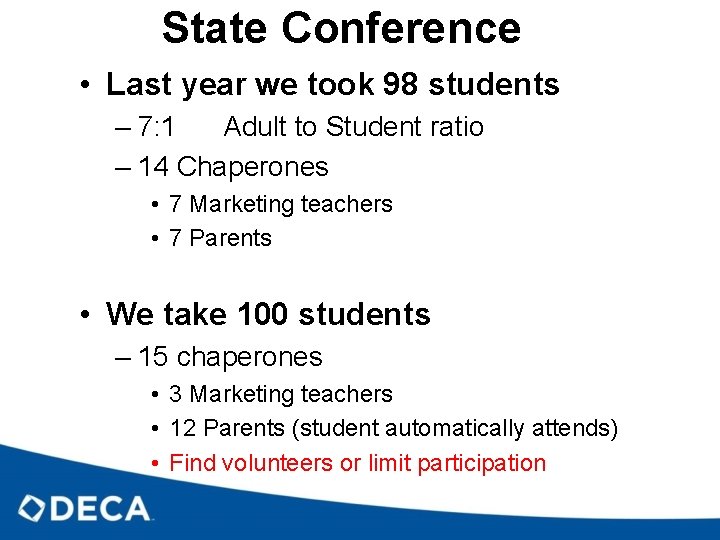 State Conference

• Last year we took 98 students
– 7:1 Adult to Student ratio
– 14 Chaperones
• 7 Marketing teachers
• 7 Parents

• We take 100 students
– 15 chaperones
• 3 Marketing teachers
• 12 Parents (student automatically attends)
• Find volunteers or limit participation

DECA